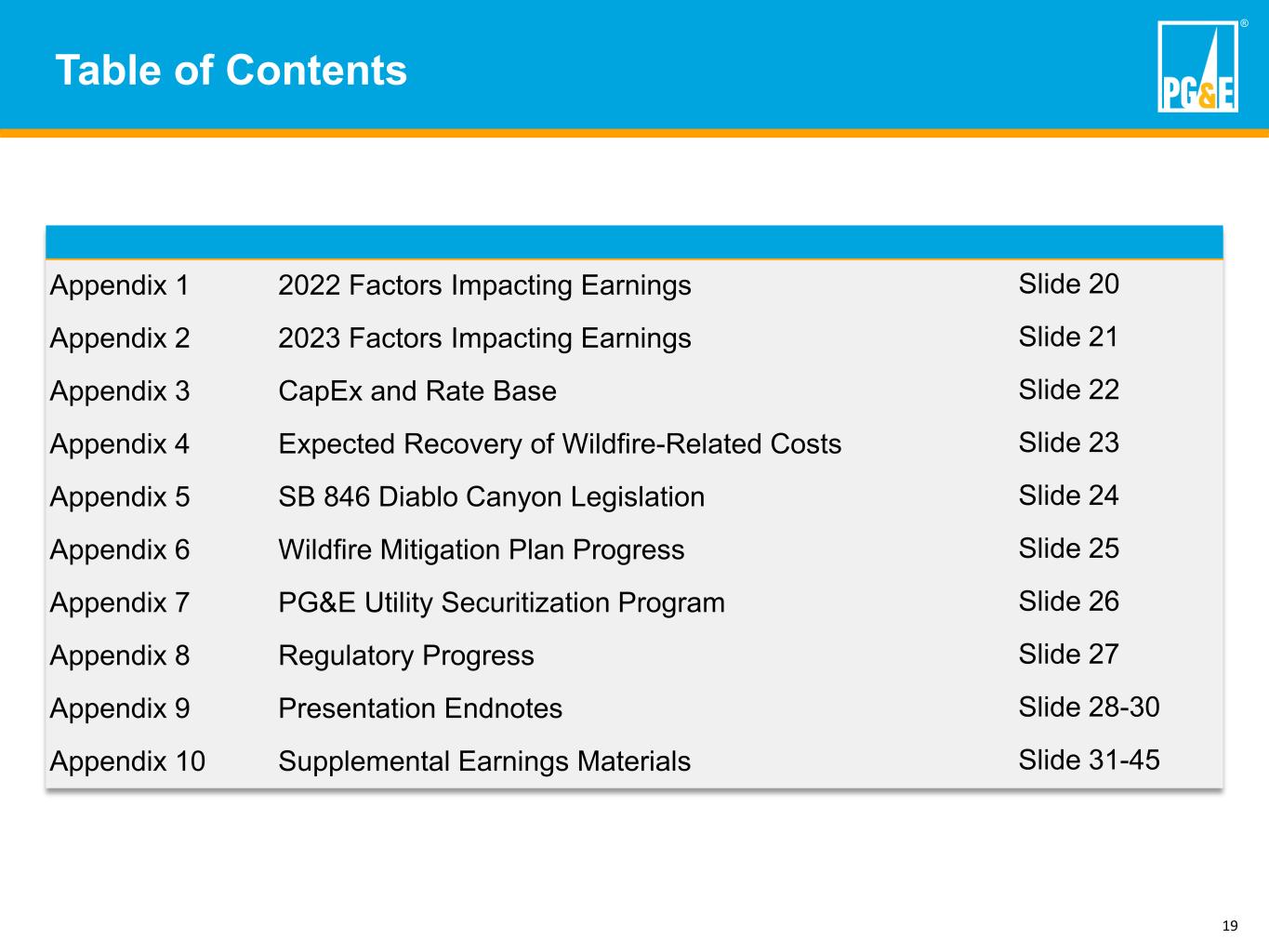 Table of Contents

PG&E

Appendix 1 2022 Factors Impacting Earnings Slide 20
Appendix 2 2023 Factors Impacting Earnings Slide 21
Appendix 3 CapEx and Rate Base Slide 22
Appendix 4 Expected Recovery of Wildfire-Related Costs Slide 23
Appendix 5 SB 846 Diablo Canyon Legislation Slide 24
Appendix 6 Wildfire Mitigation Plan Progress Slide 25
Appendix 7 PG&E Utility Securitization Program Slide 26
Appendix 8 Regulatory Progress Slide 27
Appendix 9 Presentation Endnotes Slide 28-30
Appendix 10 Supplemental Earnings Materials Slide 31-45

19